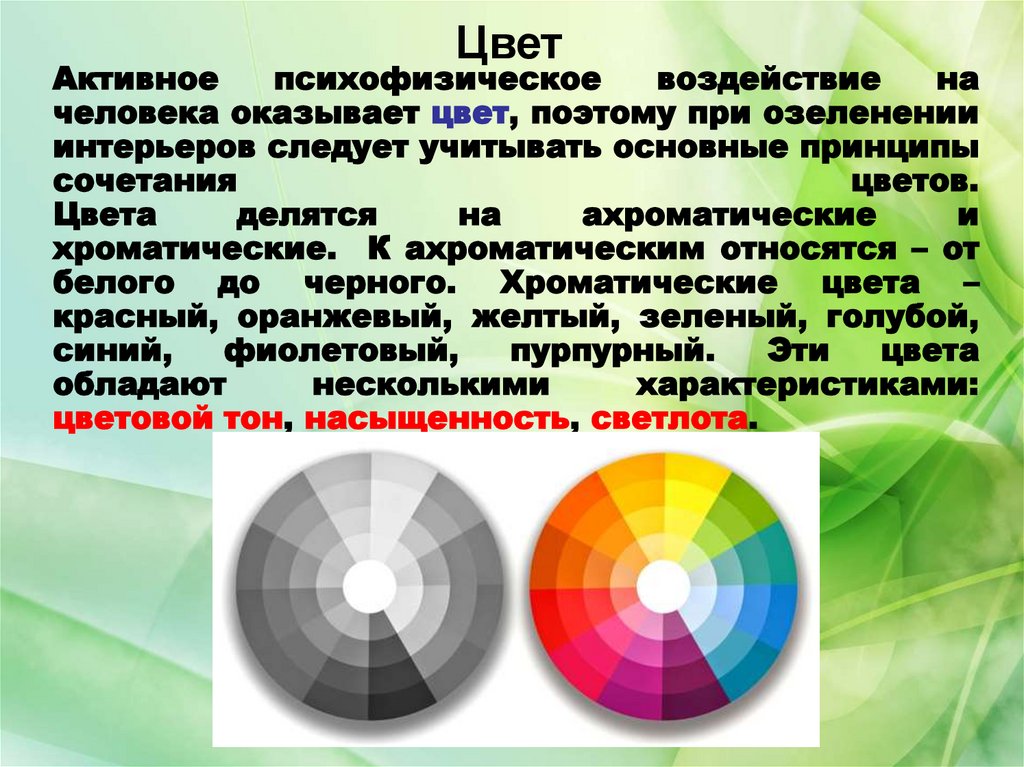 Цвет

Активное психофизическое воздействие на человека оказывает цвет, поэтому при озеленении интерьеров следует учитывать основные принципы сочетания цветов.

Цвета делятся на ахроматические и хроматические. К ахроматическим относятся – от белого до черного. Хроматические цвета – красный, оранжевый, желтый, зеленый, голубой, синий, фиолетовый, пурпурный. Эти цвета обладают несколькими характеристиками: цветовой тон, насыщенность, светлота.